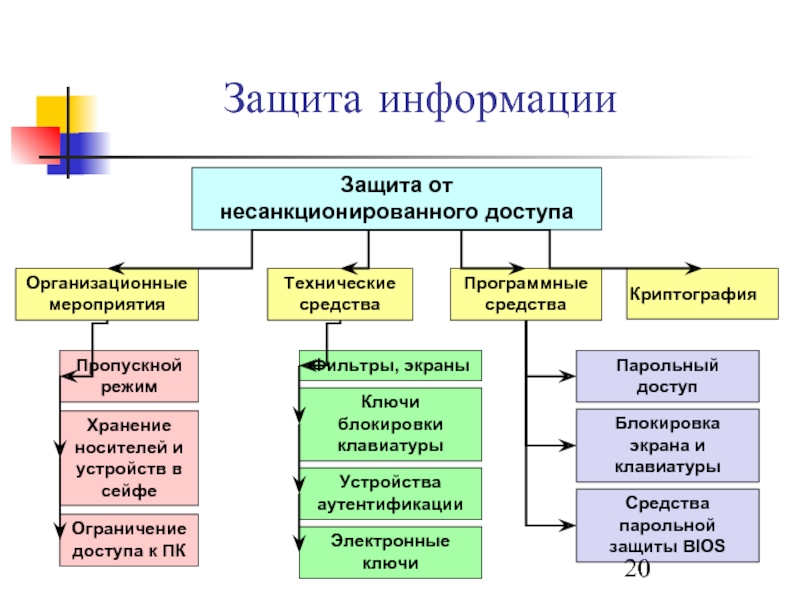 Защита информации

Защита от несанкционированного доступа

Организационные мероприятия

Технические средства

Программные средства

Криптография

Пропускной режим

Хранение носителей и устройств в сейфе

Ограничение доступа к ПК

Фильтры, экраны

Ключи блокировки клавиатуры

Устройства аутентификации

Электронные ключи

Парольный доступ

Блокировка экрана и клавиатуры

Средства парольной защиты BIOS

20